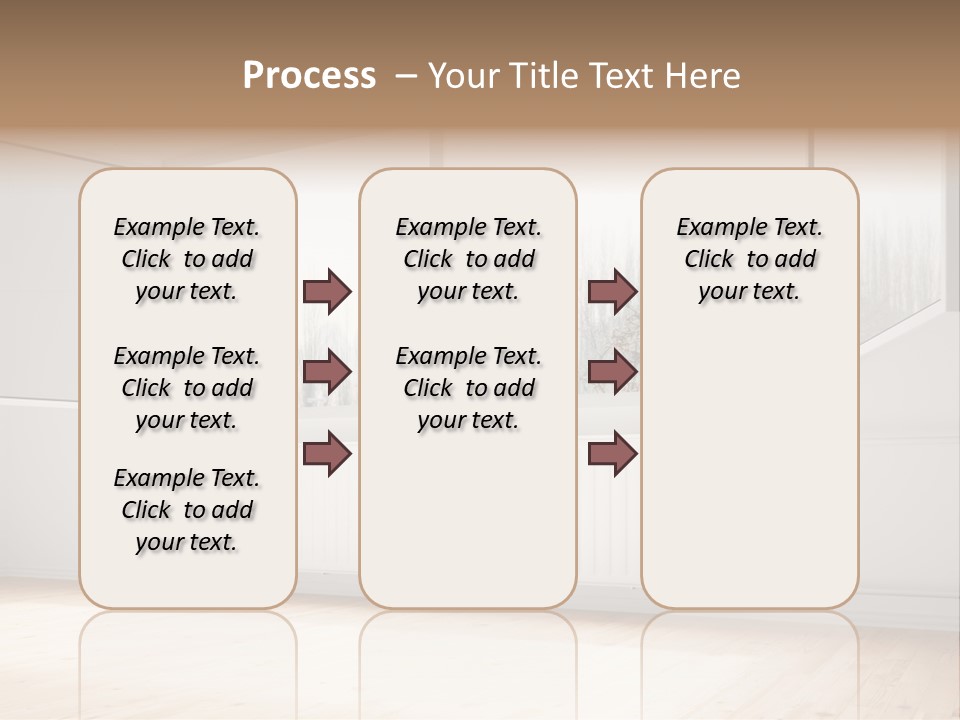 Process – Your Title Text Here

Example Text. Click to add your text.

Example Text. Click to add your text.

Example Text. Click to add your text.

Example Text. Click to add your text.

Example Text. Click to add your text.

Example Text. Click to add your text.